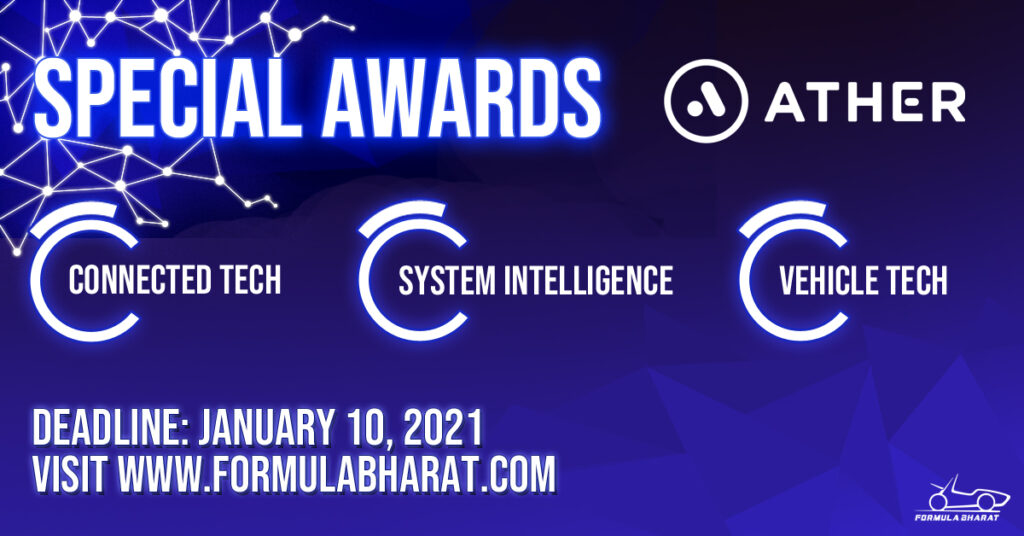 SPECIAL AWARDS

ATHER

CONNECTED TECH

SYSTEM INTELLIGENCE

VEHICLE TECH

DEADLINE: JANUARY 10, 2021
VISIT WWW.FORMULABHARAT.COM

FORMULA BHARAT